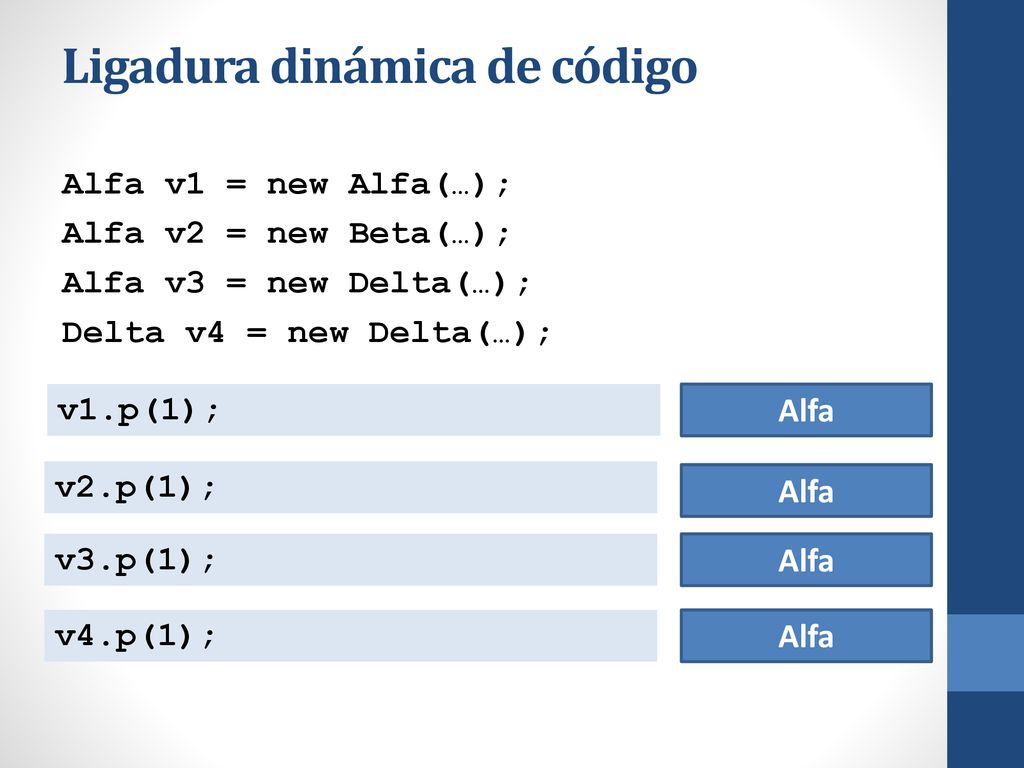 Ligadura dinámica de código

Alfa v1 = new Alfa(…);
Alfa v2 = new Beta(…);
Alfa v3 = new Delta(…);
Delta v4 = new Delta(…);

v1.p(1);

Alfa

v2.p(1);

Alfa

v3.p(1);

Alfa

v4.p(1);

Alfa